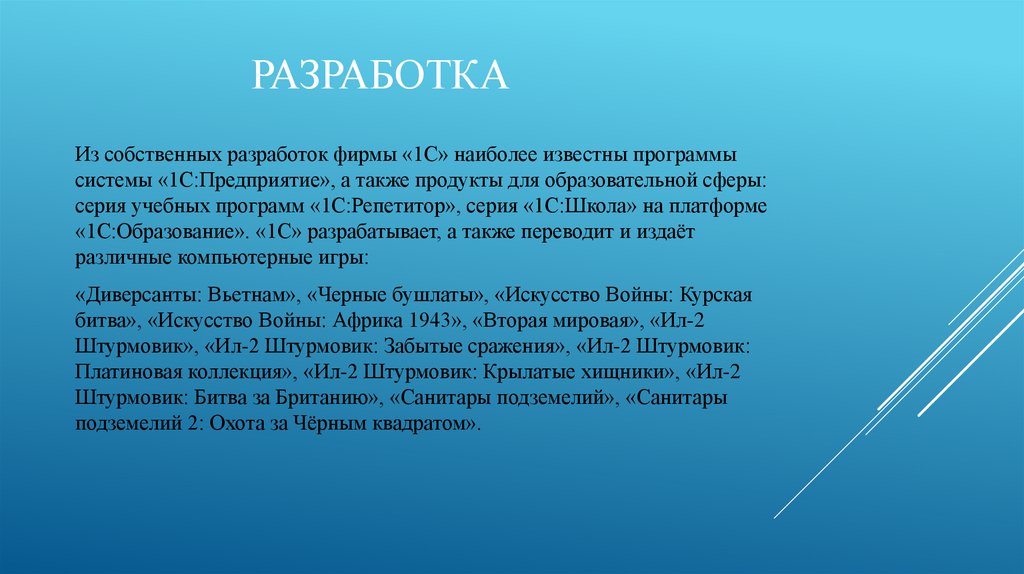 РАЗРАБОТКА

Из собственных разработок фирмы «1С» наиболее известны программы системы «1С:Предприятие», а также продукты для образовательной сферы: серия учебных программ «1С:Репетитор», серия «1С:Школа» на платформе «1С:Образование». «1С» разрабатывает, а также переводит и издаёт различные компьютерные игры:

«Диверсанты: Вьетнам», «Черные бушлаты», «Искусство Войны: Курская битва», «Искусство Войны: Африка 1943», «Вторая мировая», «Ил-2 Штурмовик», «Ил-2 Штурмовик: Забытые сражения», «Ил-2 Штурмовик: Платиновая коллекция», «Ил-2 Штурмовик: Крылатые хищники», «Ил-2 Штурмовик: Битва за Британию», «Санитары подземелий», «Санитары подземелий 2: Охота за Чёрным квадратом».